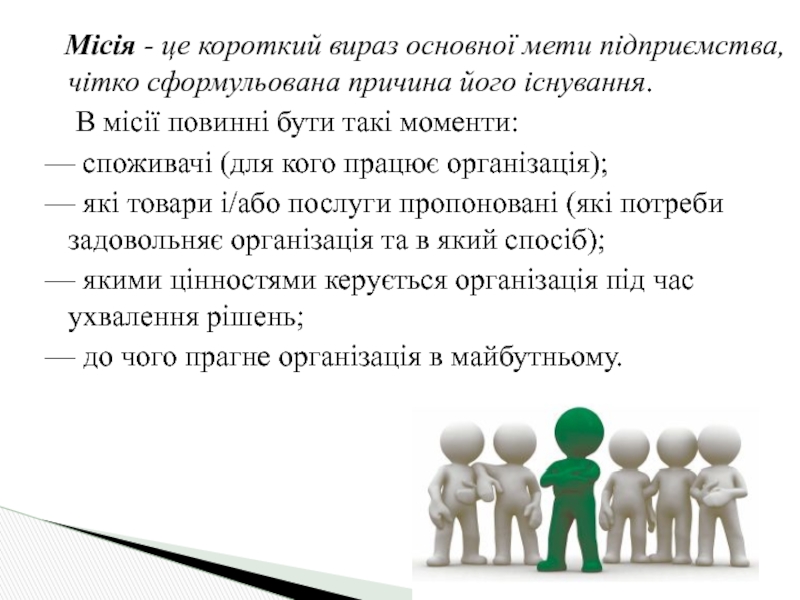 Місія - це короткий вираз основної мети підприємства, чітко сформульована причина його існування.

В місії повинні бути такі моменти:

— споживачі (для кого працює організація);

— які товари і/або послуги пропоновані (які потреби задовольняє організація та в який спосіб);

— якими цінностями керується організація під час ухвалення рішень;

— до чого прагне організація в майбутньому.